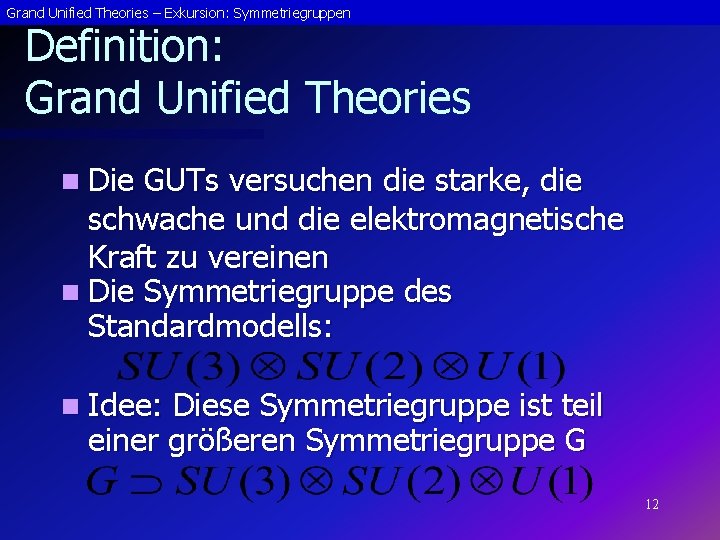 Grand Unified Theories – Exkursion: Symmetriegruppen

Definition:
Grand Unified Theories

Die GUTs versuchen die starke, die schwache und die elektromagnetische Kraft zu vereinen

Die Symmetriegruppe des Standardmodells:

$SU(3) \otimes SU(2) \otimes U(1)$

Idee: Diese Symmetriegruppe ist teil einer größeren Symmetriegruppe G

$G \supset SU(3) \otimes SU(2) \otimes U(1)$

12